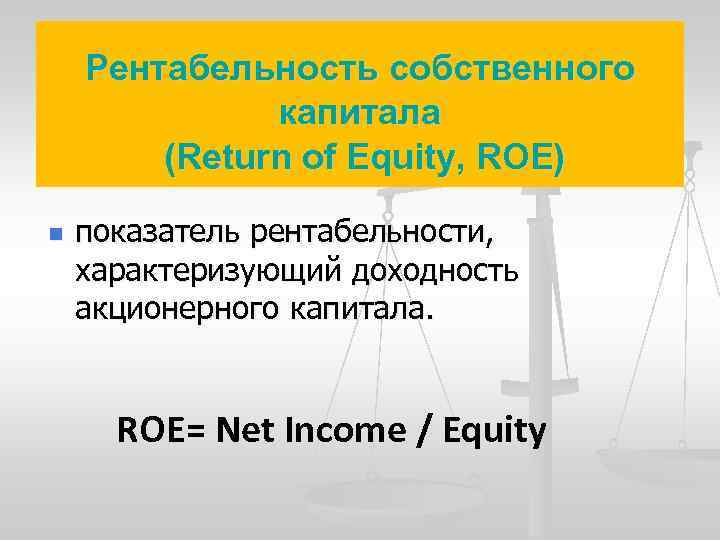 Рентабельность собственного капитала
(Return of Equity, ROE)

показатель рентабельности, характеризующий доходность акционерного капитала.

ROE= Net Income / Equity